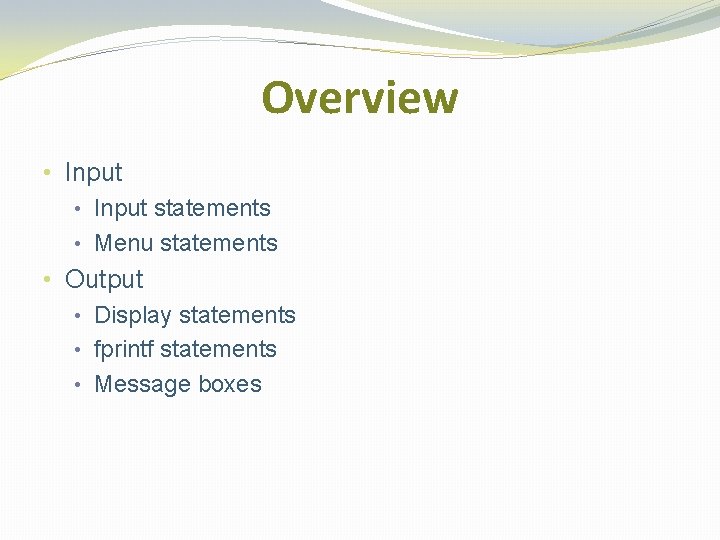 Overview

• Input
  • Input statements
  • Menu statements
• Output
  • Display statements
  • fprintf statements
  • Message boxes